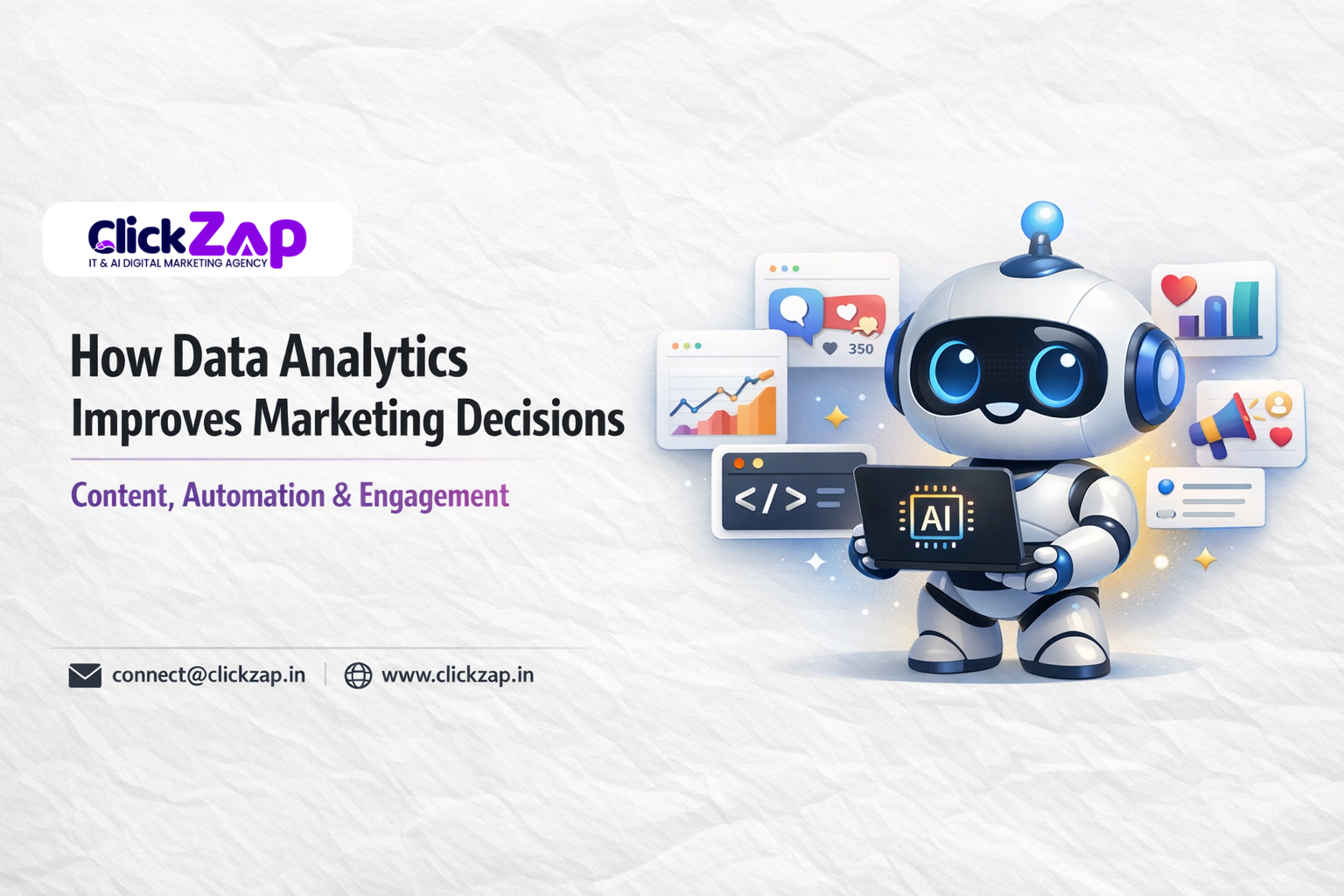 ClickZap
IT & AI DIGITAL MARKETING AGENCY

How Data Analytics Improves Marketing Decisions

Content, Automation & Engagement

connect@clickzap.in | www.clickzap.in

350

</>

AI